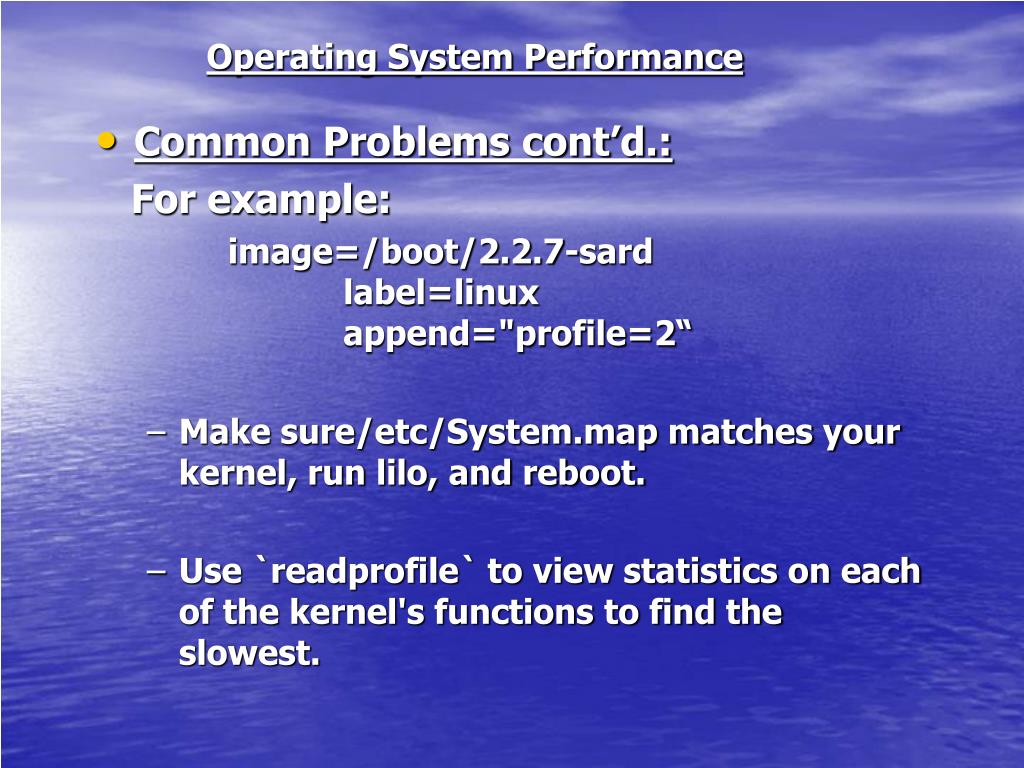 Operating System Performance

• Common Problems cont’d.:

For example:

image=/boot/2.2.7-sard

label=linux

append="profile=2“

– Make sure/etc/System.map matches your kernel, run lilo, and reboot.

– Use `readprofile` to view statistics on each of the kernel's functions to find the slowest.